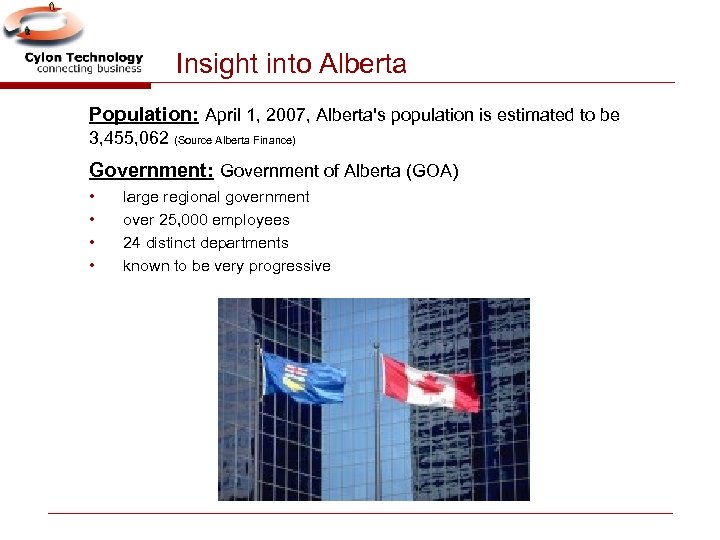 Cylon Technology
connecting business

Insight into Alberta

Population: April 1, 2007, Alberta's population is estimated to be 3,455,062 (Source Alberta Finance)

Government: Government of Alberta (GOA)

• large regional government
• over 25,000 employees
• 24 distinct departments
• known to be very progressive